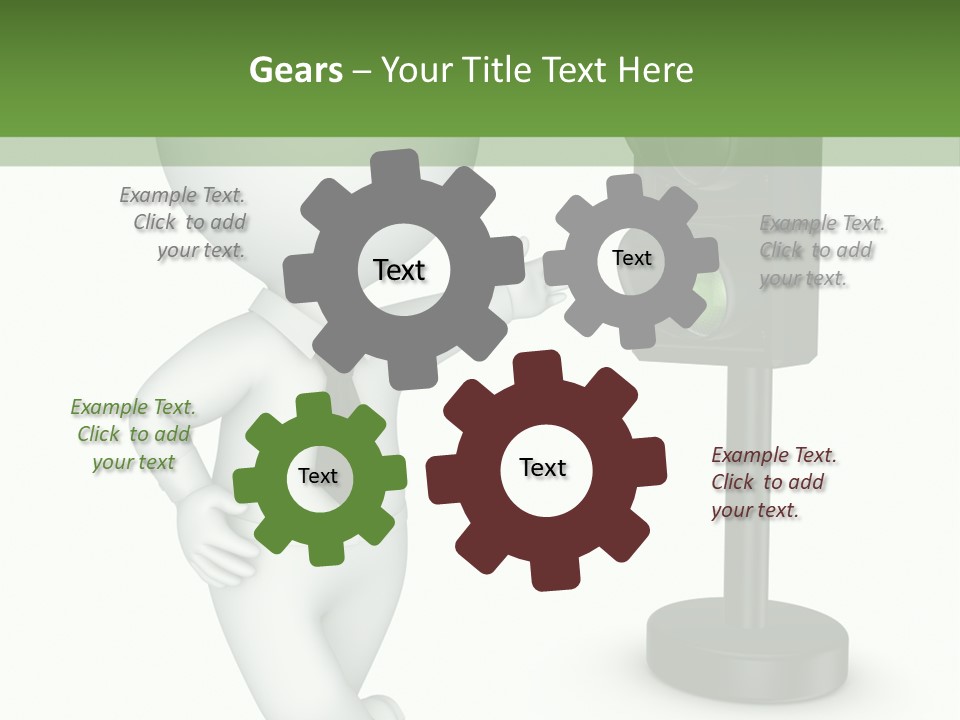 Gears – Your Title Text Here

Example Text. Click to add your text.

Text

Text

Example Text. Click to add your text.

Example Text. Click to add your text

Text

Text

Example Text. Click to add your text.